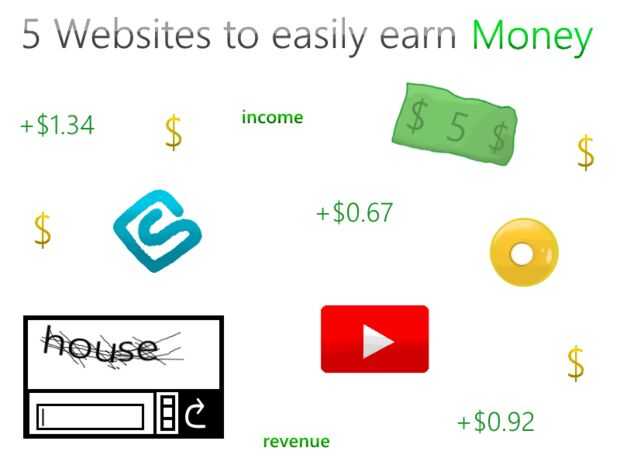 5 Websites to easily earn Money

+$1.34

$

income

$ 5 $

$

$

+$0.67

house

$

+$0.92

revenue